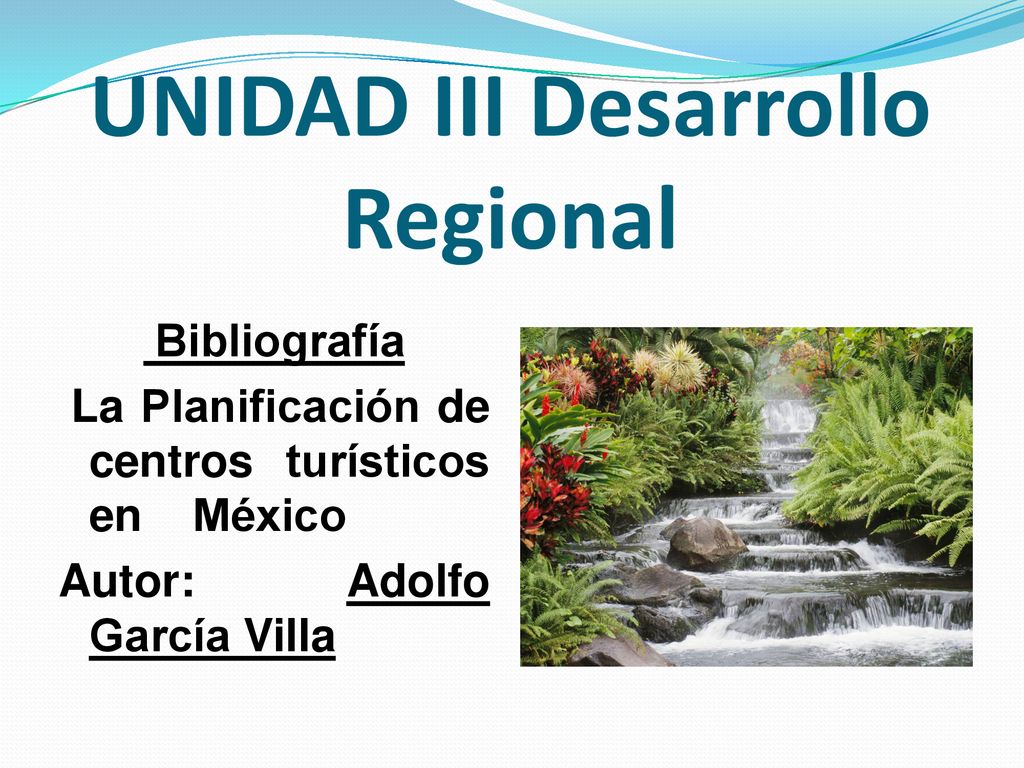 UNIDAD III Desarrollo Regional

Bibliografía

La Planificación de centros turísticos en México

Autor: Adolfo García Villa